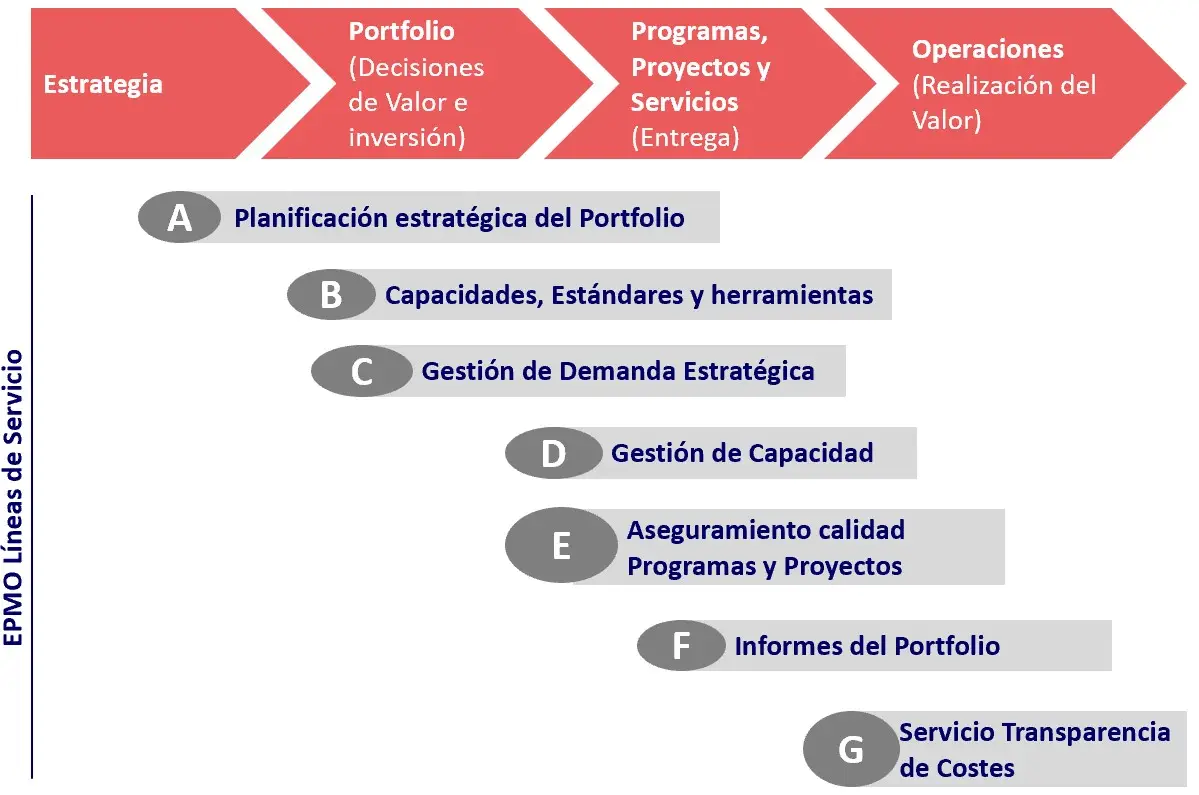 Estrategia

Portfolio (Decisiones de Valor e inversión)

Programas, Proyectos y Servicios (Entrega)

Operaciones (Realización del Valor)

EPMO Líneas de Servicio

A Planificación estratégica del Portfolio

B Capacidades, Estándares y herramientas

C Gestión de Demanda Estratégica

D Gestión de Capacidad

E Aseguramiento calidad Programas y Proyectos

F Informes del Portfolio

G Servicio Transparencia de Costes